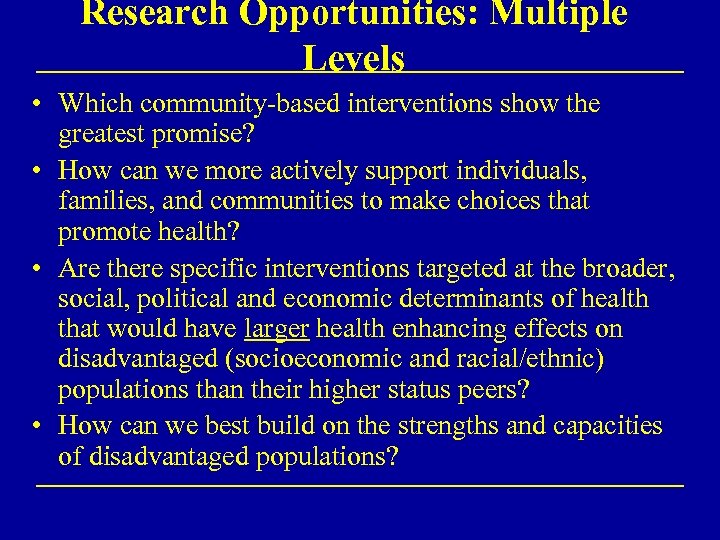 Research Opportunities: Multiple Levels

• Which community-based interventions show the greatest promise?

• How can we more actively support individuals, families, and communities to make choices that promote health?

• Are there specific interventions targeted at the broader, social, political and economic determinants of health that would have larger health enhancing effects on disadvantaged (socioeconomic and racial/ethnic) populations than their higher status peers?

• How can we best build on the strengths and capacities of disadvantaged populations?